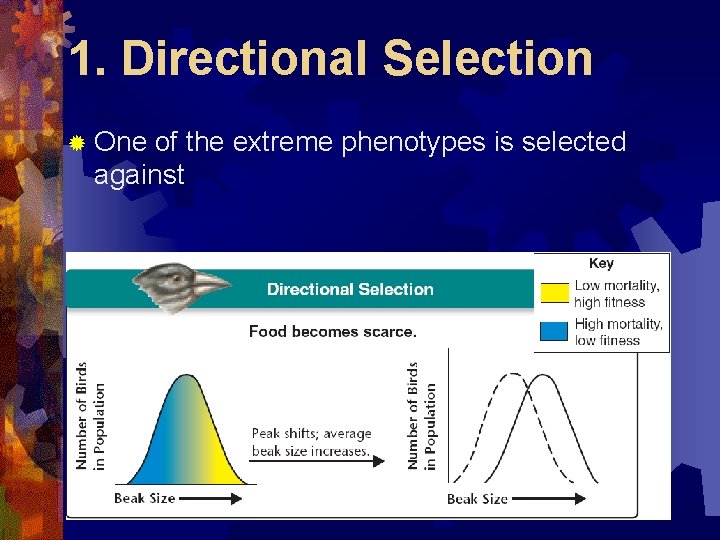 1. Directional Selection

One of the extreme phenotypes is selected against

Directional Selection

Key

Low mortality, high fitness

High mortality, low fitness

Food becomes scarce.

Number of Birds in Population

Beak Size

Peak shifts; average beak size increases.

Number of Birds in Population

Beak Size